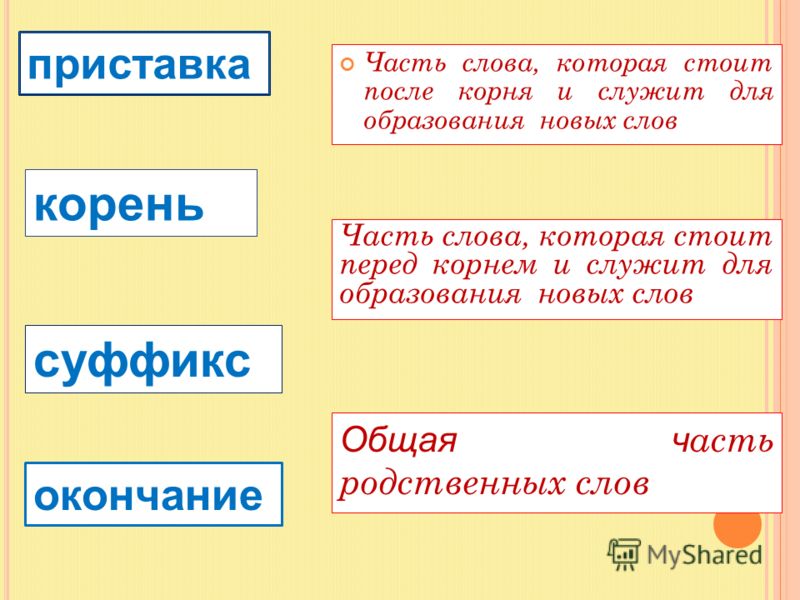 приставка

корень

суффикс

окончание

Часть слова, которая стоит после корня и служит для образования новых слов

Часть слова, которая стоит перед корнем и служит для образования новых слов

Общая часть родственных слов

MyShared